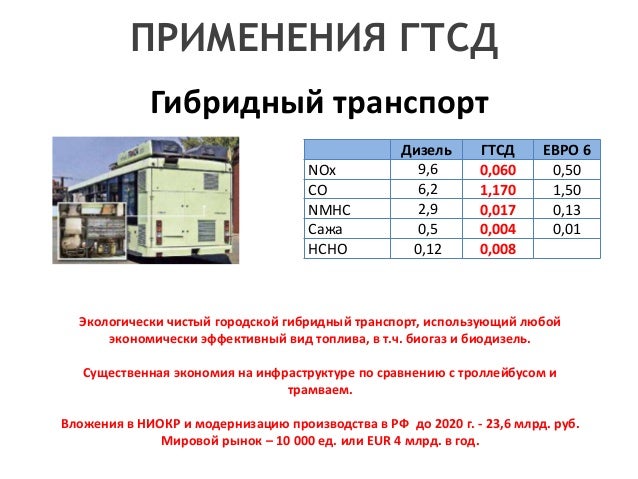 ПРИМЕНЕНИЯ ГТСД

Гибридный транспорт

| | Дизель | ГТСД | ЕВРО 6 |
|---|---|---|---|
| NOx | 9,6 | 0,060 | 0,50 |
| CO | 6,2 | 1,170 | 1,50 |
| NMHC | 2,9 | 0,017 | 0,13 |
| Сажа | 0,5 | 0,004 | 0,01 |
| HCHO | 0,12 | 0,008 | |

Экологически чистый городской гибридный транспорт, использующий любой экономически эффективный вид топлива, в т.ч. биогаз и биодизель.

Существенная экономия на инфраструктуре по сравнению с троллейбусом и трамваем.

Вложения в НИОКР и модернизацию производства в РФ до 2020 г. - 23,6 млрд. руб. Мировой рынок – 10 000 ед. или EUR 4 млрд. в год.